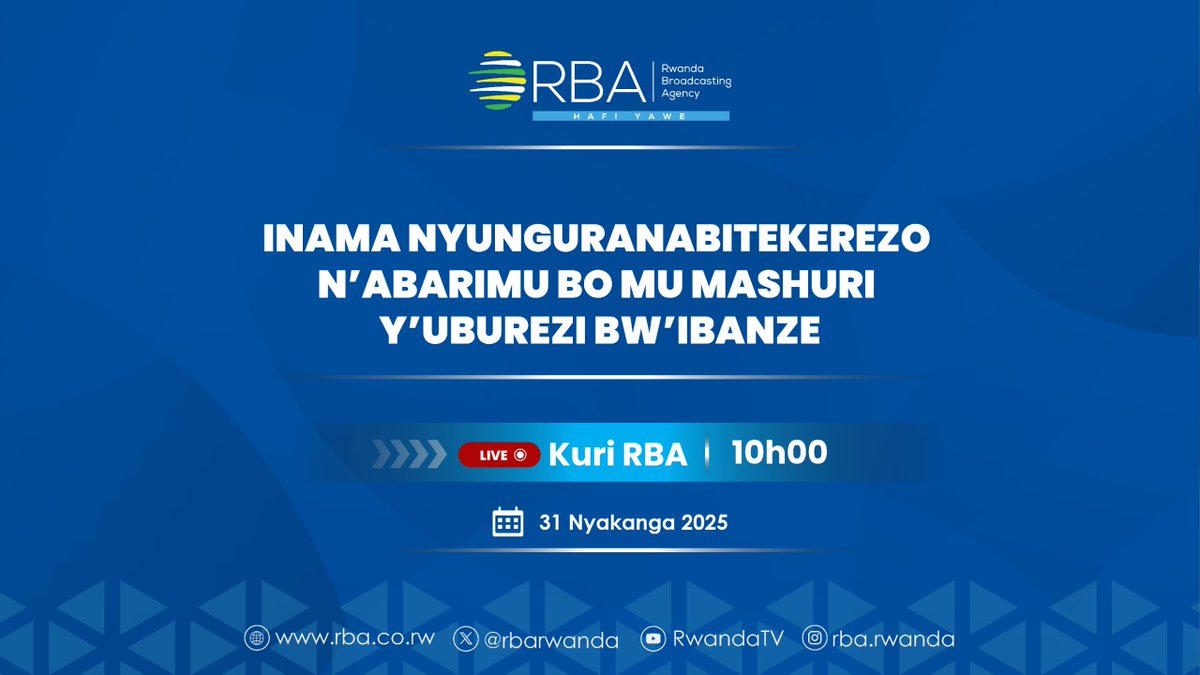 RBA Rwanda Broadcasting Agency
HAFI YAWE

INAMA NYUNGURANABITEKEREZO N'ABARIMU BO MU MASHURI Y'UBUREZI BW'IBANZE

LIVE Kuri RBA | 10h00

31 Nyakanga 2025

www.rba.co.rw @rbarwanda RwandaTV rba.rwanda